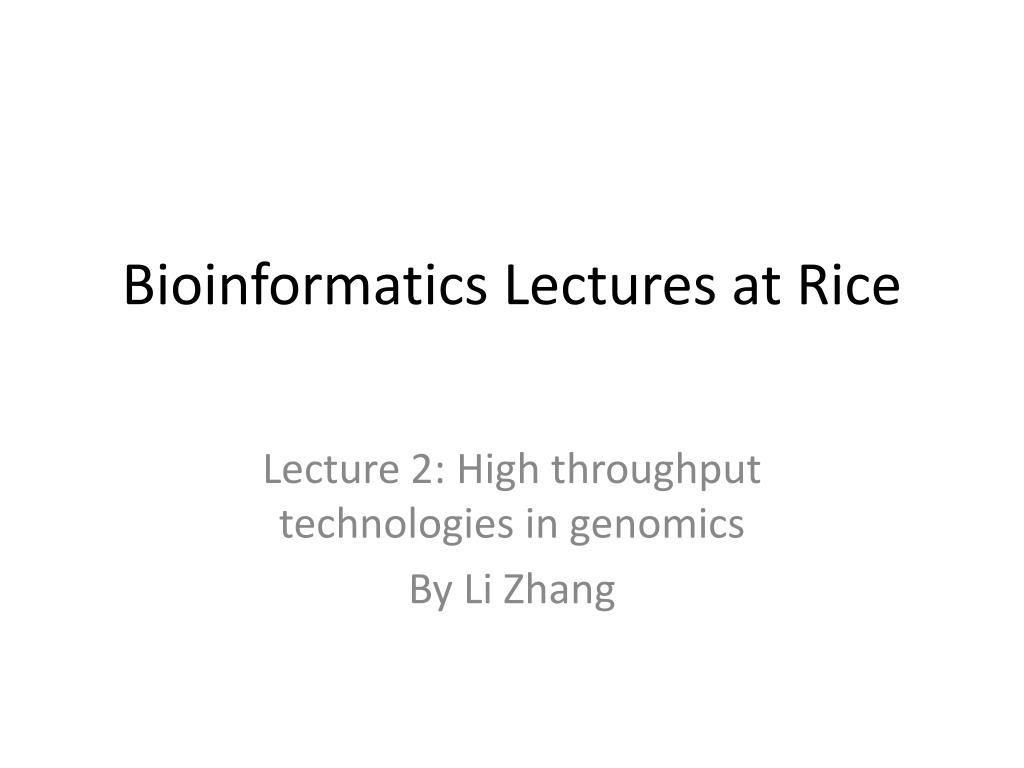 Bioinformatics Lectures at Rice

Lecture 2: High throughput technologies in genomics

By Li Zhang